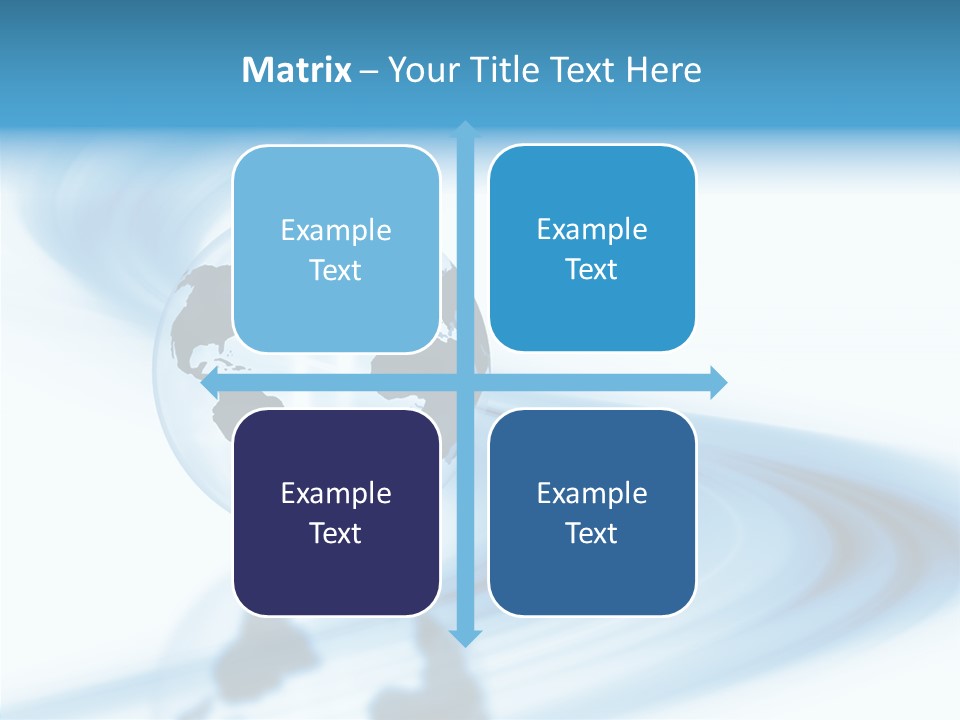 Matrix – Your Title Text Here

Example Text

Example Text

Example Text

Example Text